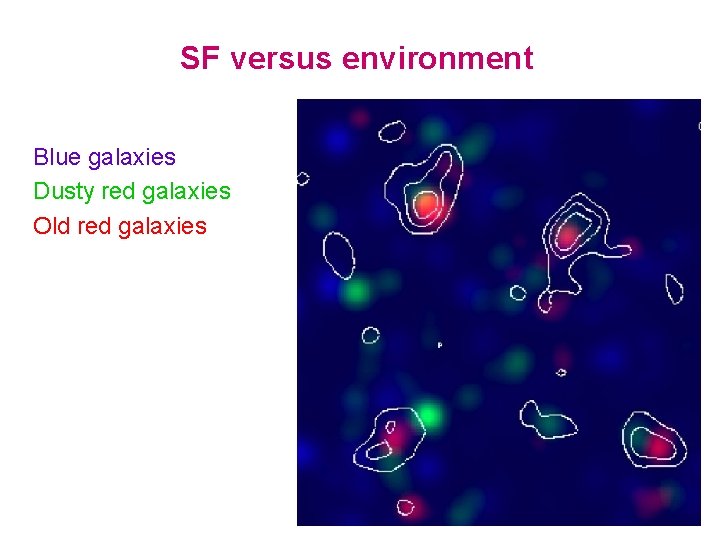 SF versus environment

Blue galaxies
Dusty red galaxies
Old red galaxies